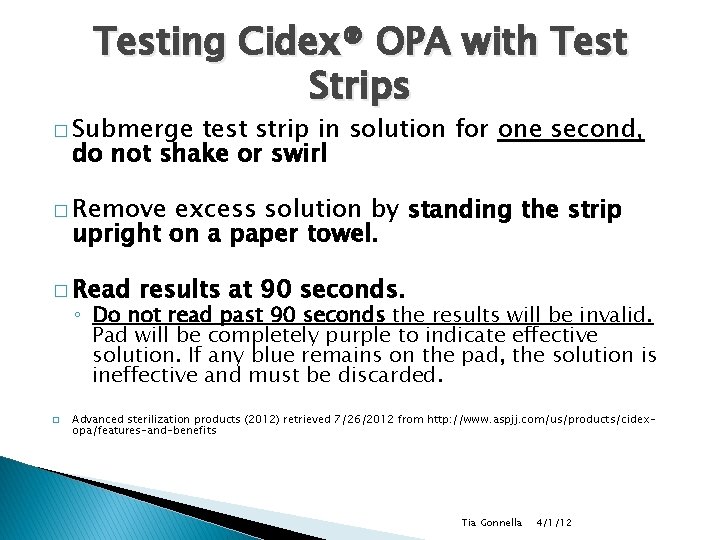 Testing Cidex® OPA with Test Strips

□ Submerge test strip in solution for one second, do not shake or swirl

□ Remove excess solution by standing the strip upright on a paper towel.

□ Read results at 90 seconds.
◦ Do not read past 90 seconds the results will be invalid. Pad will be completely purple to indicate effective solution. If any blue remains on the pad, the solution is ineffective and must be discarded.

□ Advanced sterilization products (2012) retrieved 7/26/2012 from http://www.aspjj.com/us/products/cidex-opa/features-and-benefits

Tia Gonnella 4/1/12